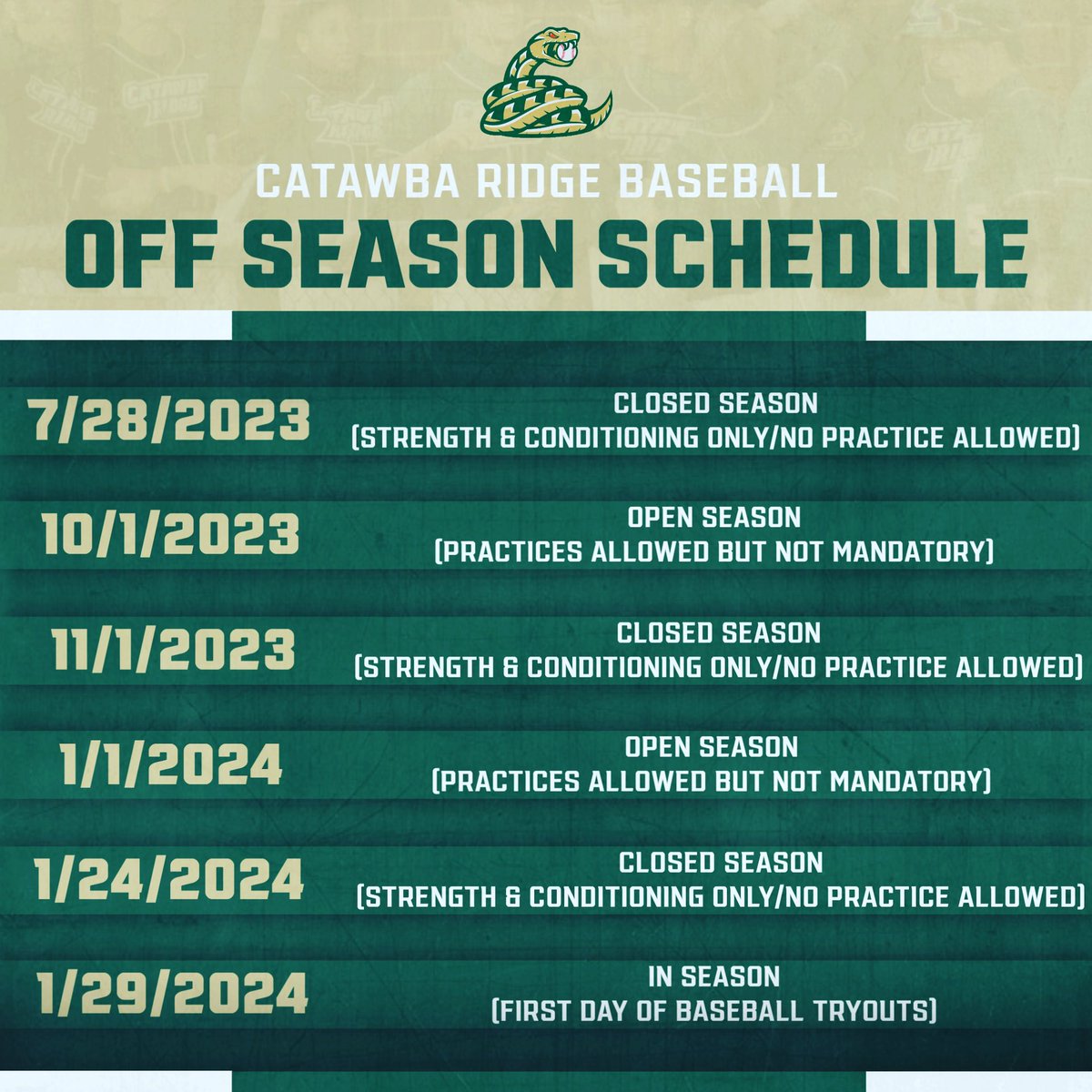 CATAWBA RIDGE BASEBALL
OFF SEASON SCHEDULE

| | |
|---|---|
| 7/28/2023 | CLOSED SEASON (STRENGTH & CONDITIONING ONLY/NO PRACTICE ALLOWED) |
| 10/1/2023 | OPEN SEASON (PRACTICES ALLOWED BUT NOT MANDATORY) |
| 11/1/2023 | CLOSED SEASON (STRENGTH & CONDITIONING ONLY/NO PRACTICE ALLOWED) |
| 1/1/2024 | OPEN SEASON (PRACTICES ALLOWED BUT NOT MANDATORY) |
| 1/24/2024 | CLOSED SEASON (STRENGTH & CONDITIONING ONLY/NO PRACTICE ALLOWED) |
| 1/29/2024 | IN SEASON (FIRST DAY OF BASEBALL TRYOUTS) |